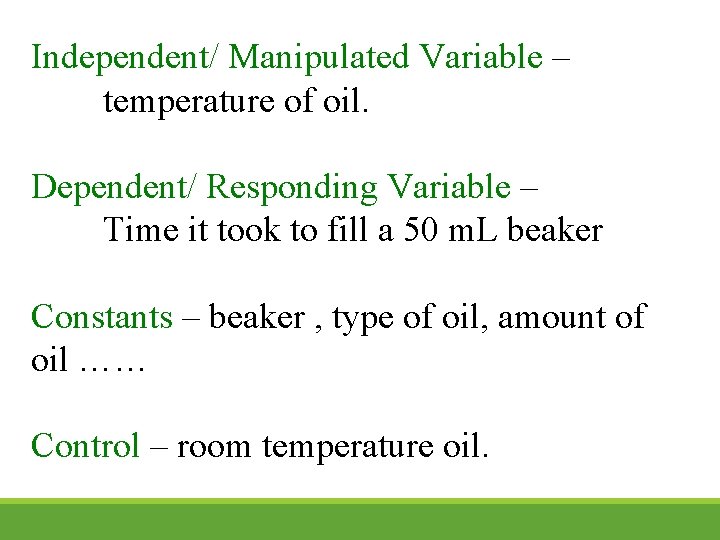 Independent/ Manipulated Variable – temperature of oil.

Dependent/ Responding Variable – Time it took to fill a 50 mL beaker

Constants – beaker , type of oil, amount of oil ……

Control – room temperature oil.